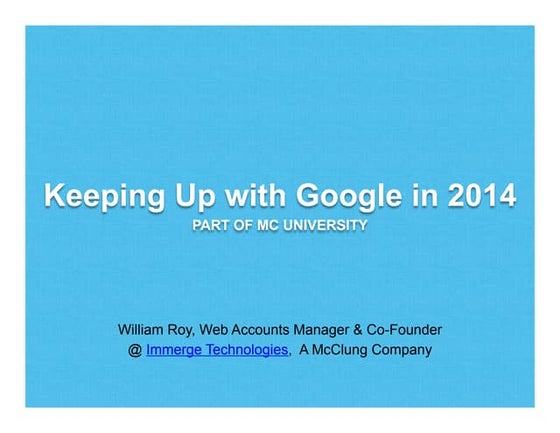 Keeping Up with Google in 2014

PART OF MC UNIVERSITY

William Roy, Web Accounts Manager & Co-Founder
@ Immerge Technologies, A McClung Company